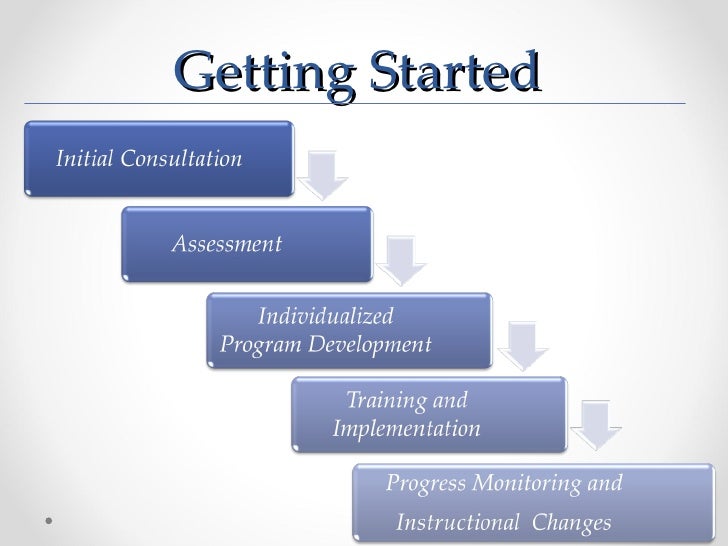 Getting Started

Initial Consultation

Assessment

Individualized Program Development

Training and Implementation

Progress Monitoring and Instructional Changes